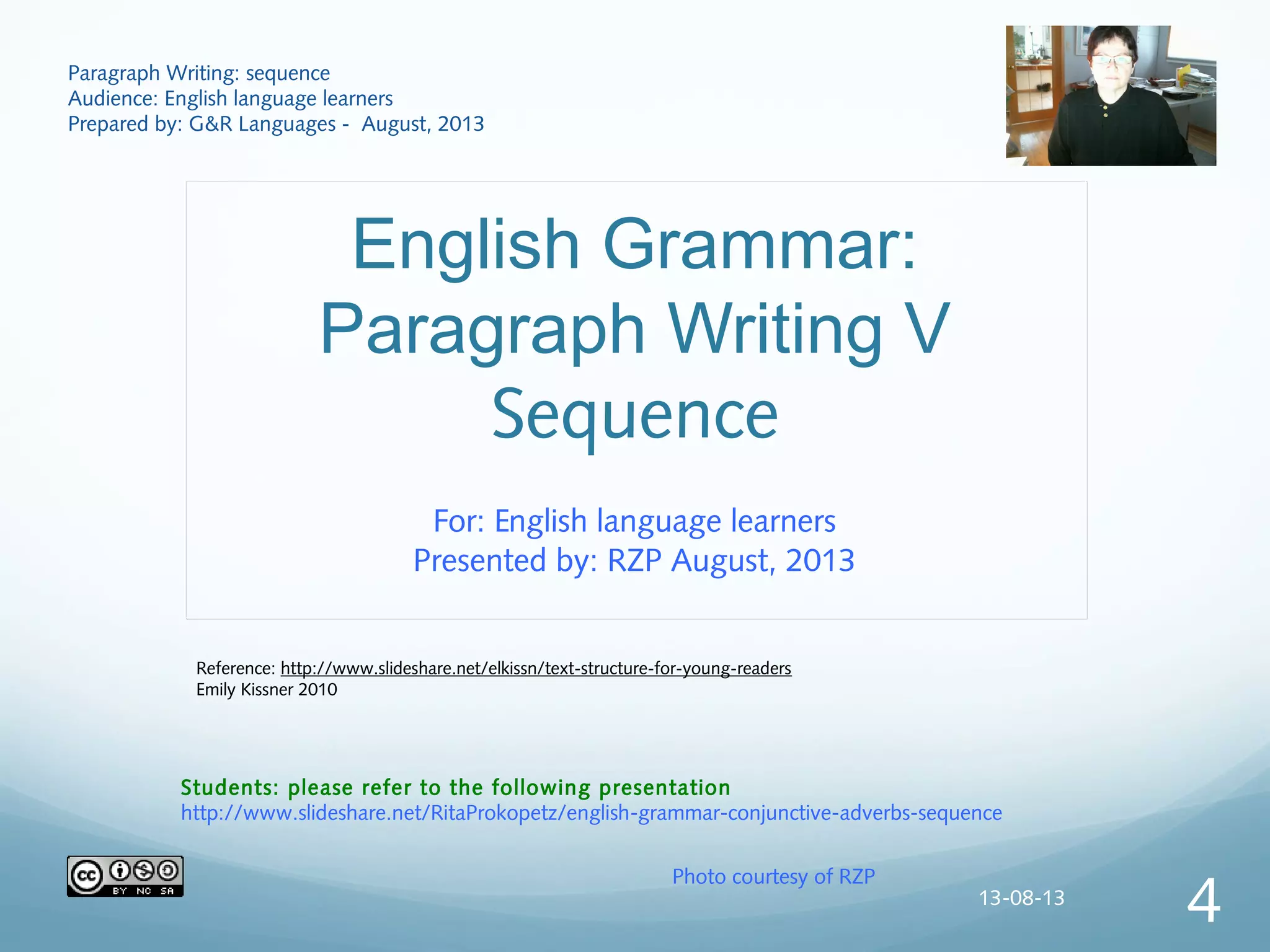 Paragraph Writing: sequence
Audience: English language learners
Prepared by: G&R Languages - August, 2013

English Grammar: Paragraph Writing V Sequence

For: English language learners
Presented by: RZP August, 2013

Reference: http://www.slideshare.net/elkissn/text-structure-for-young-readers
Emily Kissner 2010

Students: please refer to the following presentation
http://www.slideshare.net/RitaProkopetz/english-grammar-conjunctive-adverbs-sequence

cc BY NC SA

Photo courtesy of RZP

13-08-13

4